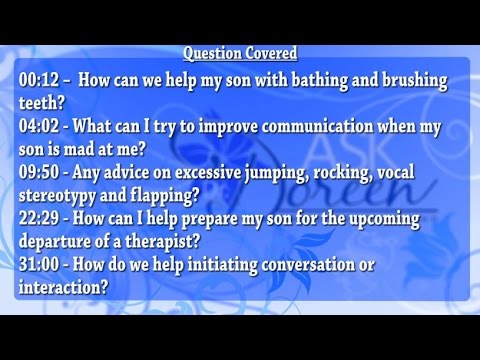 Question Covered

00:12 – How can we help my son with bathing and brushing teeth?
04:02 - What can I try to improve communication when my son is mad at me?
09:50 - Any advice on excessive jumping, rocking, vocal stereotypy and flapping?
22:29 - How can I help prepare my son for the upcoming departure of a therapist?
31:00 - How do we help initiating conversation or interaction?

ASK Doreen